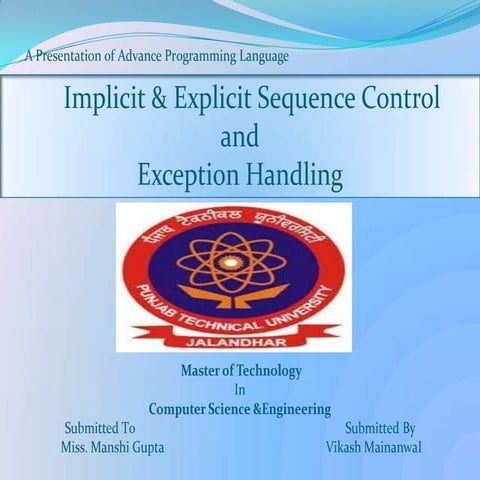 A Presentation of Advance Programming Language

Implicit & Explicit Sequence Control
and
Exception Handling

ਪੰਜਾਬ ਟੈਕਨੀਕਲ ਯੂਨੀਵਰਸਿਟੀ
PUNJAB TECHNICAL UNIVERSITY
JALANDHAR

Master of Technology
In
Computer Science &Engineering

Submitted To
Miss. Manshi Gupta

Submitted By
Vikash Mainanwal